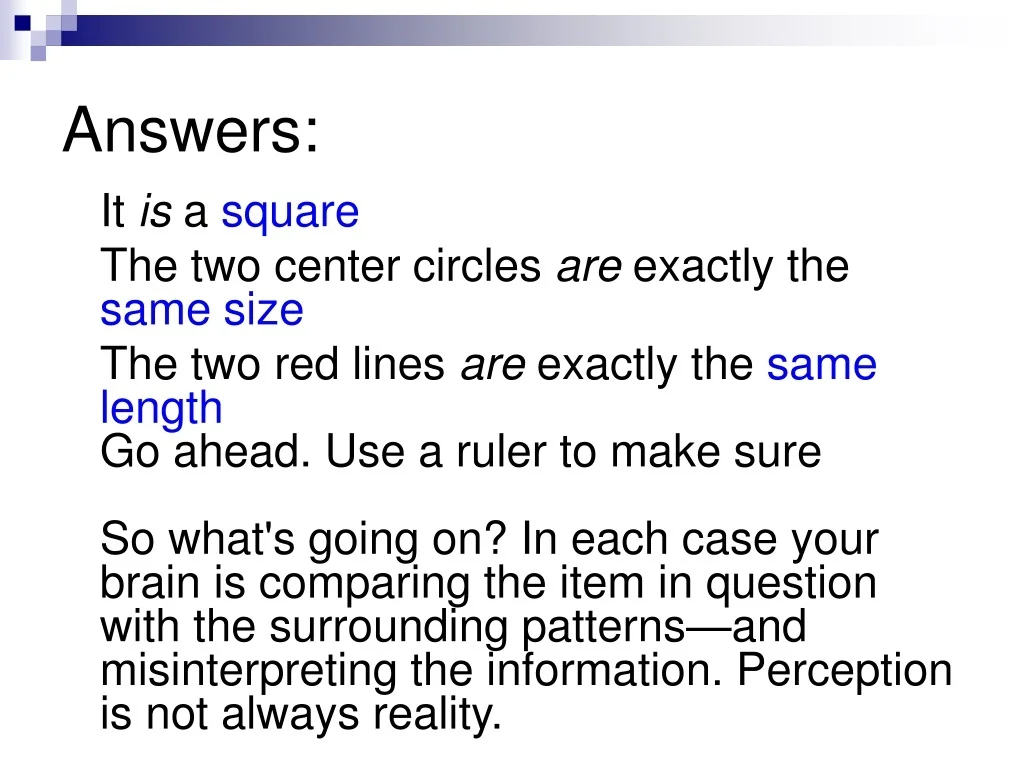 Answers:

It is a square

The two center circles are exactly the same size

The two red lines are exactly the same length
Go ahead. Use a ruler to make sure

So what's going on? In each case your brain is comparing the item in question with the surrounding patterns—and misinterpreting the information. Perception is not always reality.